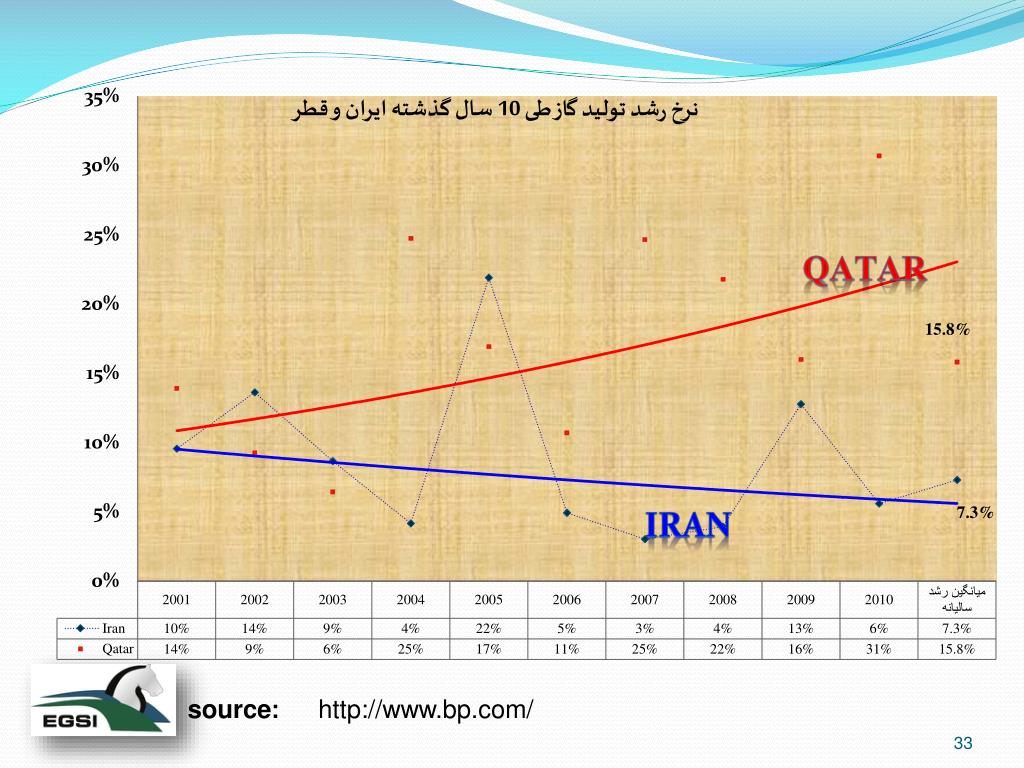 نرخ رشد تولید گاز طی 10 سال گذشته ایران و قطر

35%
30%
25%
20%
15%
10%
5%
0%

QATAR
15.8%
IRAN
7.3%

| | 2001 | 2002 | 2003 | 2004 | 2005 | 2006 | 2007 | 2008 | 2009 | 2010 | میانگین رشد سالیانه |
|---|---|---|---|---|---|---|---|---|---|---|---|
| Iran | 10% | 14% | 9% | 4% | 22% | 5% | 3% | 4% | 13% | 6% | 7.3% |
| Qatar | 14% | 9% | 6% | 25% | 17% | 11% | 25% | 22% | 16% | 31% | 15.8% |

EGSI

source: http://www.bp.com/

33